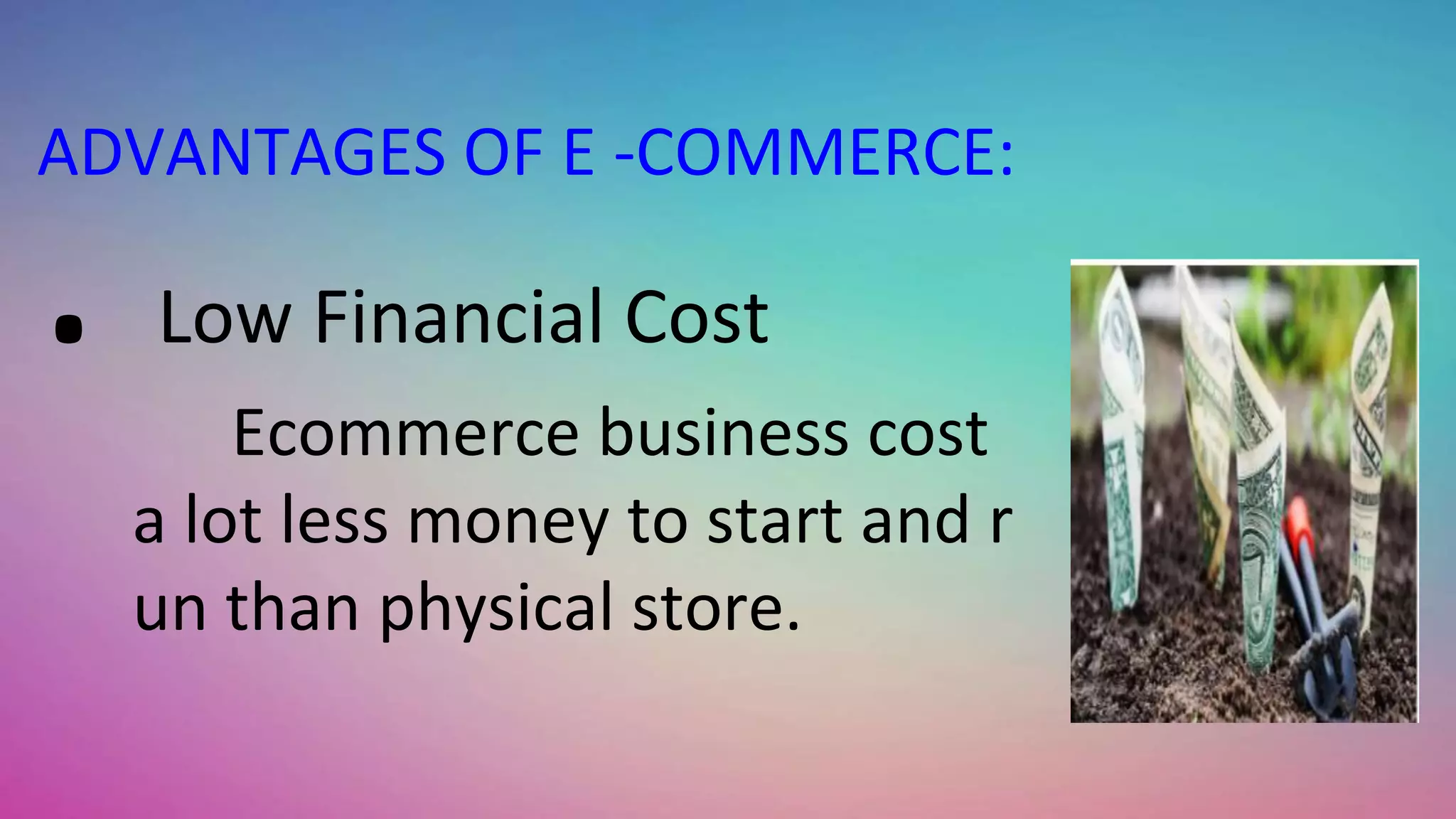 ADVANTAGES OF E -COMMERCE:

• Low Financial Cost

Ecommerce business cost a lot less money to start and r un than physical store.